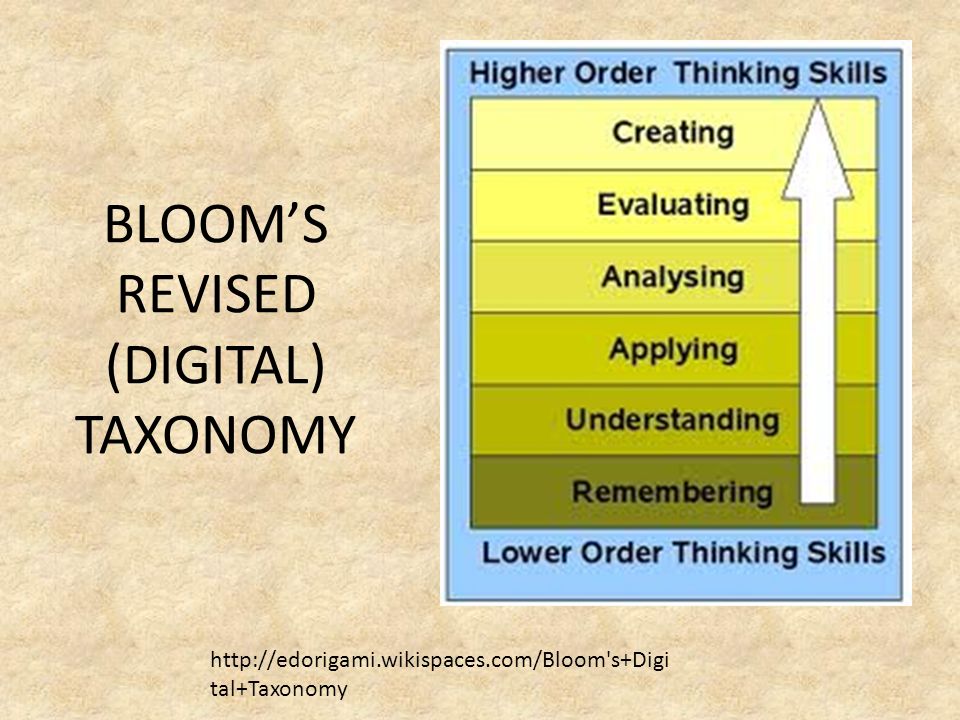 BLOOM'S REVISED (DIGITAL) TAXONOMY

Higher Order Thinking Skills

Creating

Evaluating

Analysing

Applying

Understanding

Remembering

Lower Order Thinking Skills

http://edorigami.wikispaces.com/Bloom's+Digital+Taxonomy